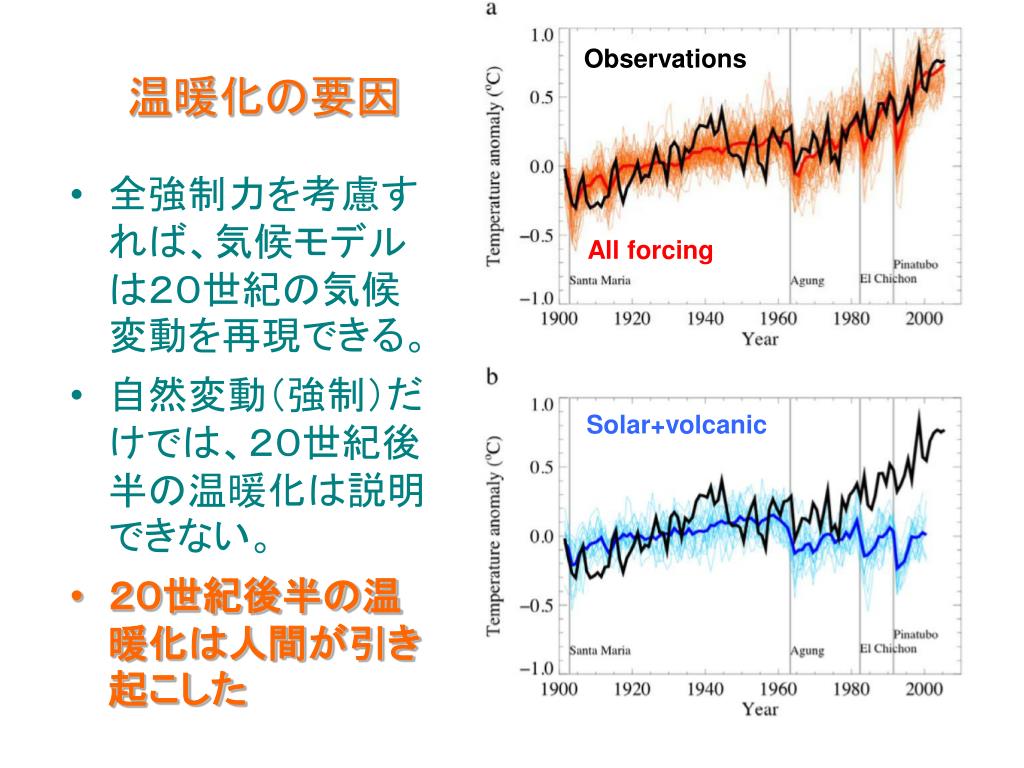 温暖化の要因

• 全強制力を考慮すれば、気候モデルは20世紀の気候変動を再現できる。

• 自然変動(強制)だけでは、20世紀後半の温暖化は説明できない。

• 20世紀後半の温暖化は人間が引き起こした

a

Observations

All forcing

Temperature anomaly (°C)

1.0
0.5
0.0
−0.5
−1.0

Santa Maria
Agung
El Chichon
Pinatubo

1900 1920 1940 1960 1980 2000
Year

b

Solar+volcanic

Temperature anomaly (°C)

1.0
0.5
0.0
−0.5
−1.0

Santa Maria
Agung
El Chichon
Pinatubo

1900 1920 1940 1960 1980 2000
Year